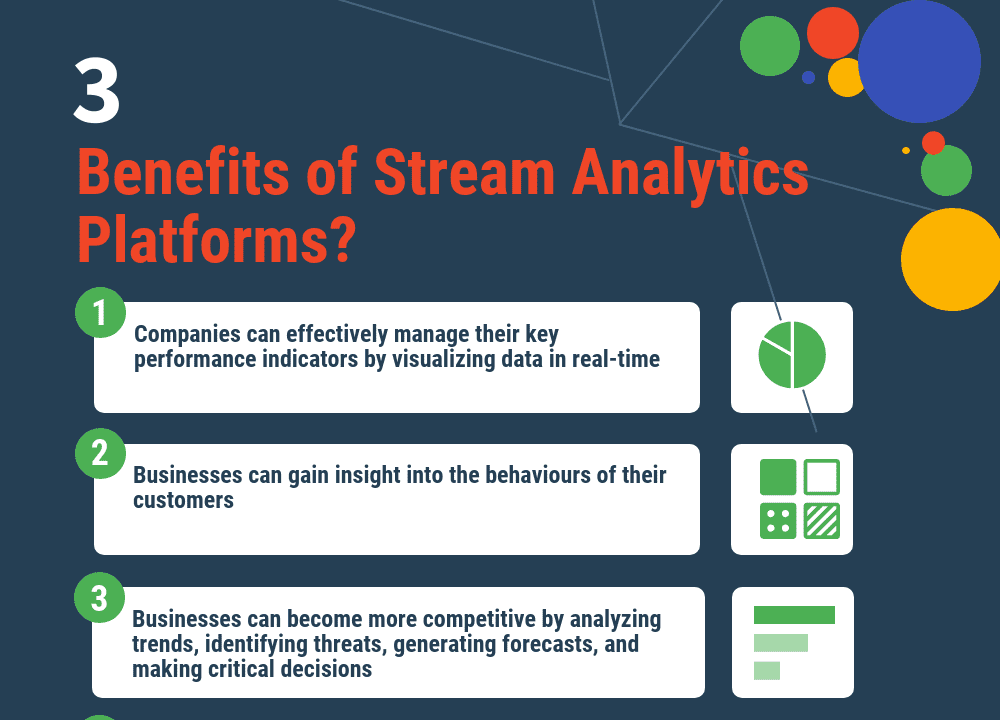 3

Benefits of Stream Analytics Platforms?

1

Companies can effectively manage their key performance indicators by visualizing data in real-time

2

Businesses can gain insight into the behaviours of their customers

3

Businesses can become more competitive by analyzing trends, identifying threats, generating forecasts, and making critical decisions